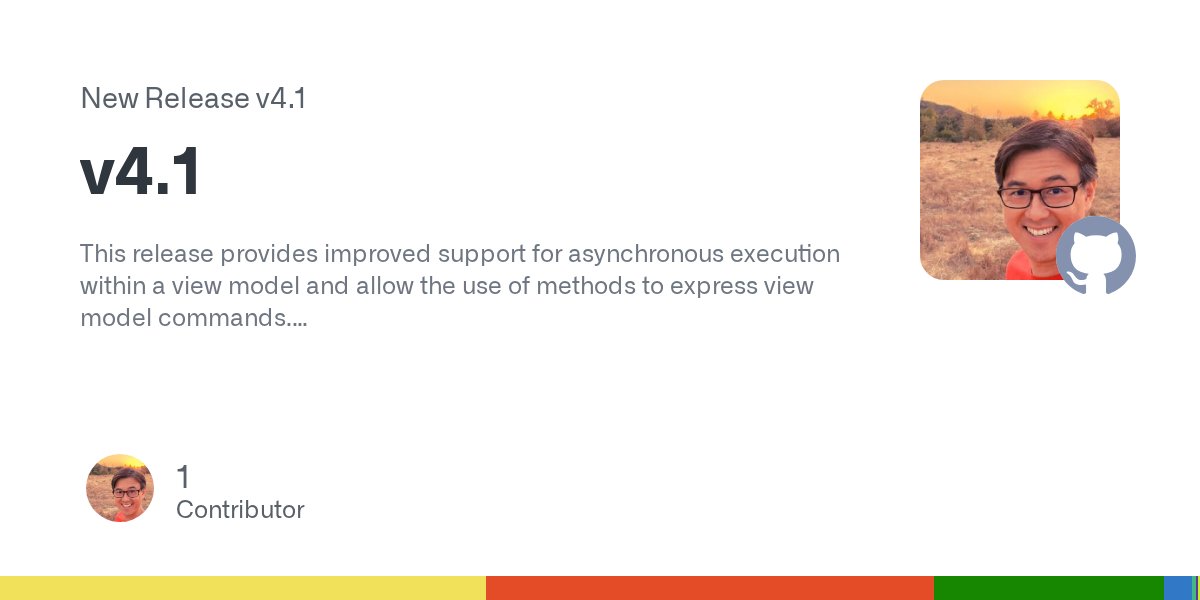 New Release v4.1

v4.1

This release provides improved support for asynchronous execution within a view model and allow the use of methods to express view model commands....

1
Contributor